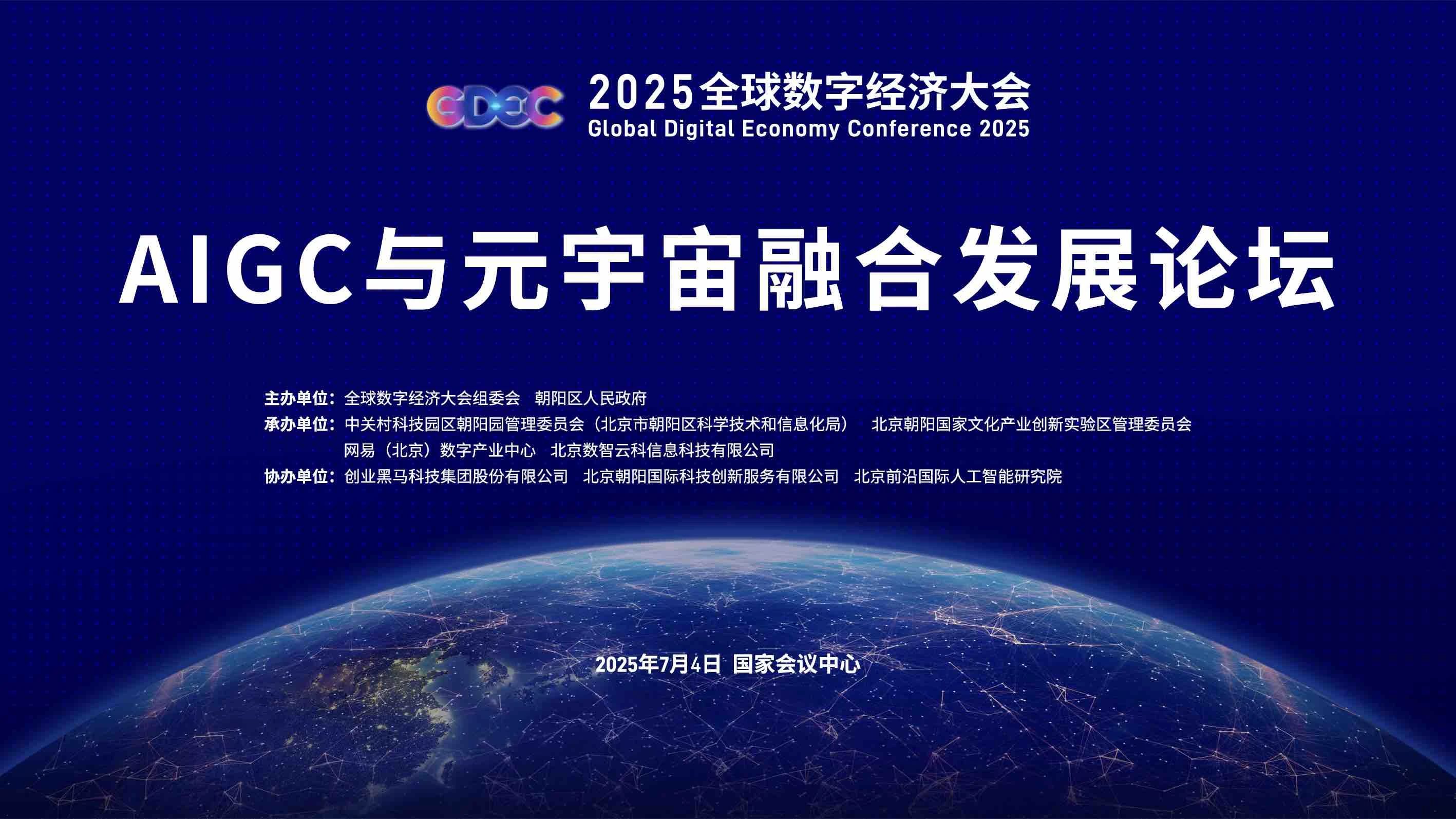 GDEC 2025全球数字经济大会
Global Digital Economy Conference 2025

AIGC与元宇宙融合发展论坛

主办单位：全球数字经济大会组委会　朝阳区人民政府
承办单位：中关村科技园区朝阳园管理委员会（北京市朝阳区科学技术和信息化局）　北京朝阳国家文化产业创新实验区管理委员会
网易（北京）数字产业中心　北京数智云科信息科技有限公司
协办单位：创业黑马科技集团股份有限公司　北京朝阳国际科技创新服务有限公司　北京前沿国际人工智能研究院

2025年7月4日 国家会议中心